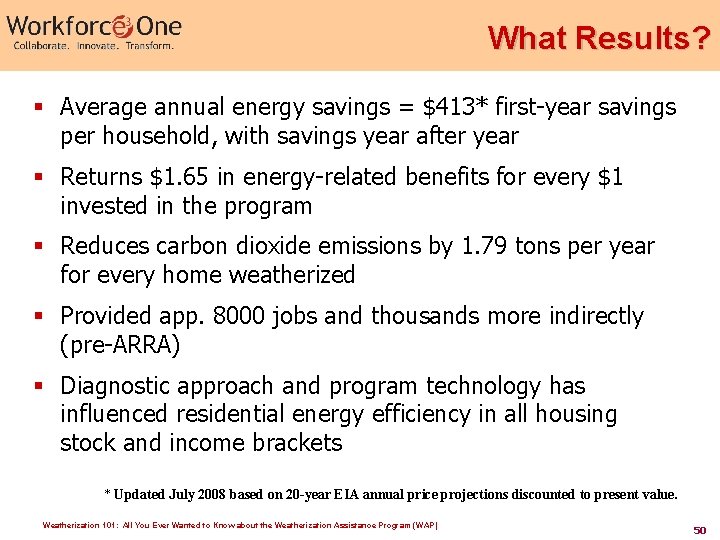 Workforce One
Collaborate. Innovate. Transform.

What Results?

▪ Average annual energy savings = \$413* first-year savings per household, with savings year after year

▪ Returns \$1.65 in energy-related benefits for every \$1 invested in the program

▪ Reduces carbon dioxide emissions by 1.79 tons per year for every home weatherized

▪ Provided app. 8000 jobs and thousands more indirectly (pre-ARRA)

▪ Diagnostic approach and program technology has influenced residential energy efficiency in all housing stock and income brackets

* Updated July 2008 based on 20-year EIA annual price projections discounted to present value.

Weatherization 101: All You Ever Wanted to Know about the Weatherization Assistance Program (WAP)

50